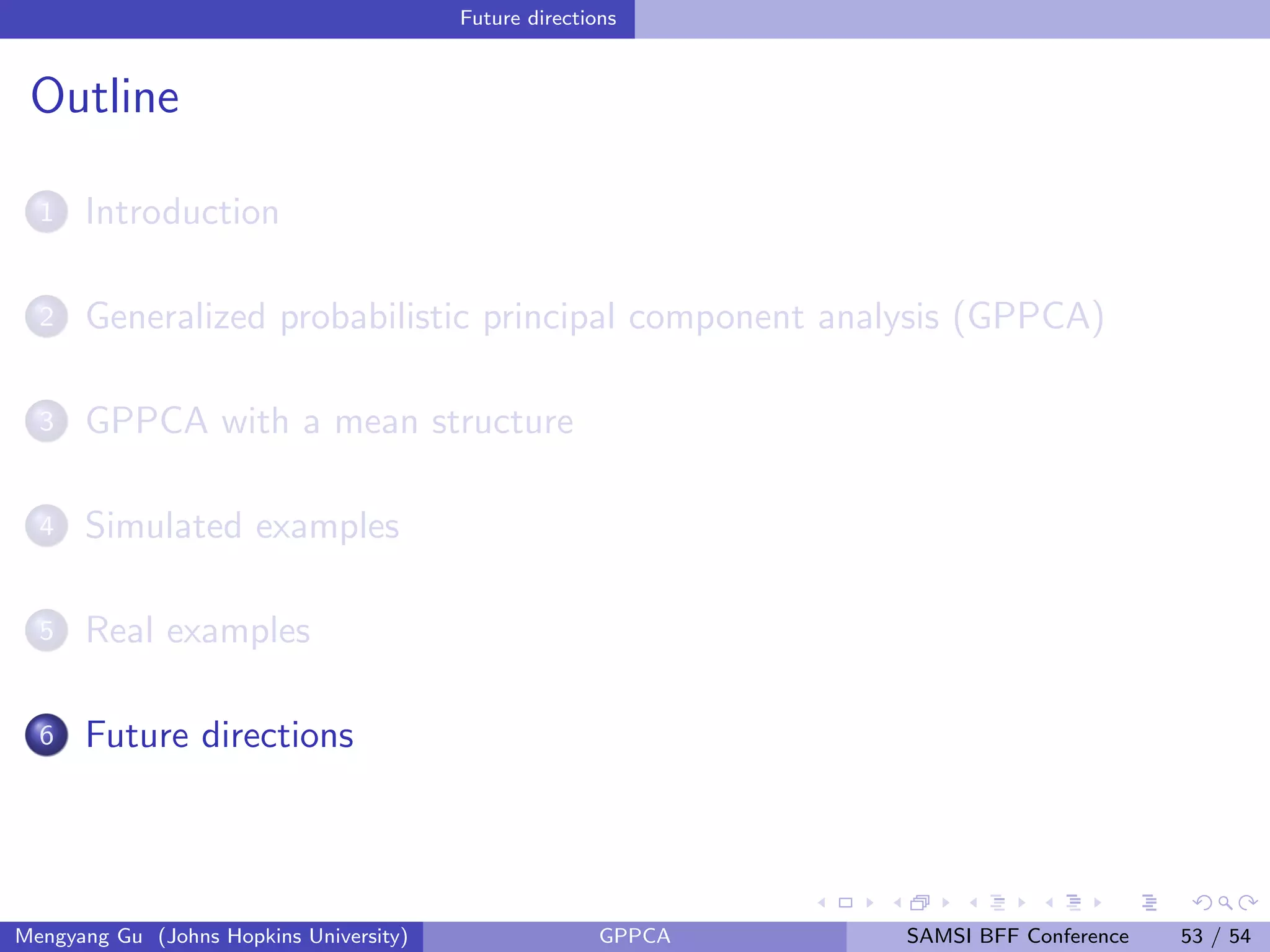 Future directions

Outline

1 Introduction

2 Generalized probabilistic principal component analysis (GPPCA)

3 GPPCA with a mean structure

4 Simulated examples

5 Real examples

6 Future directions

Mengyang Gu (Johns Hopkins University) GPPCA SAMSI BFF Conference 53 / 54